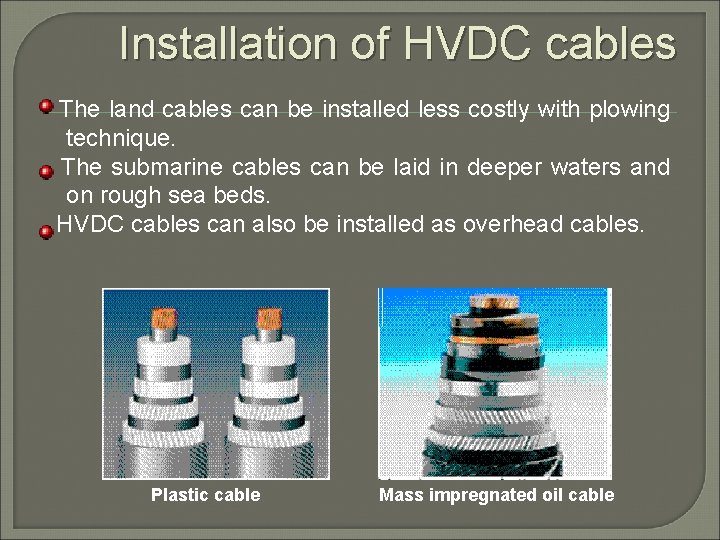 Installation of HVDC cables

The land cables can be installed less costly with plowing technique.

The submarine cables can be laid in deeper waters and on rough sea beds.

HVDC cables can also be installed as overhead cables.

Plastic cable

Mass impregnated oil cable